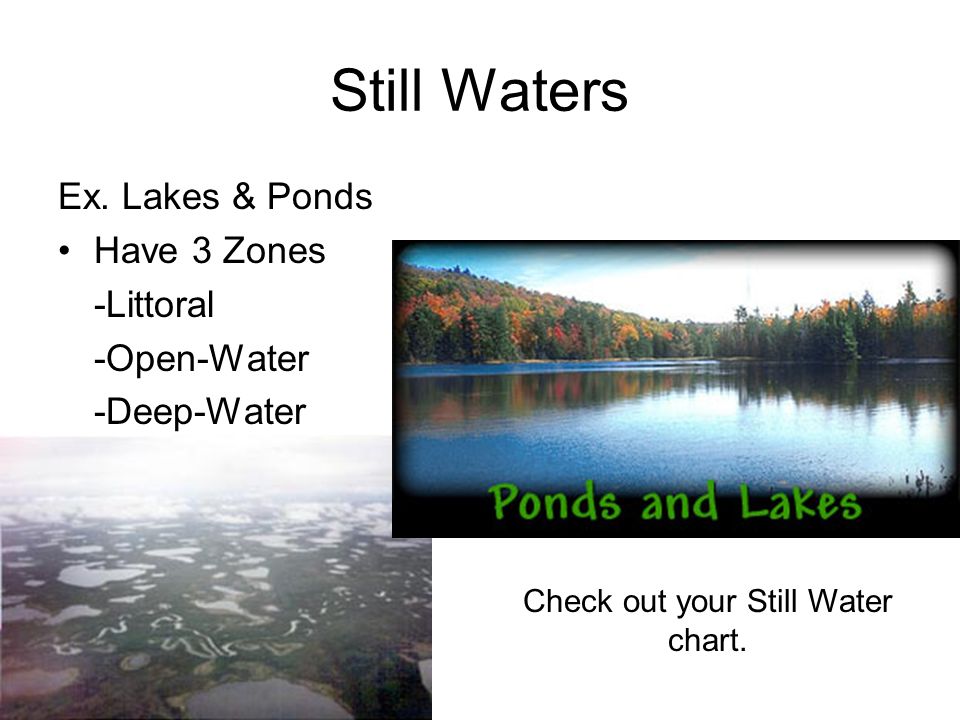 Still Waters

Ex. Lakes & Ponds

• Have 3 Zones

-Littoral

-Open-Water

-Deep-Water

Ponds and Lakes

Check out your Still Water chart.